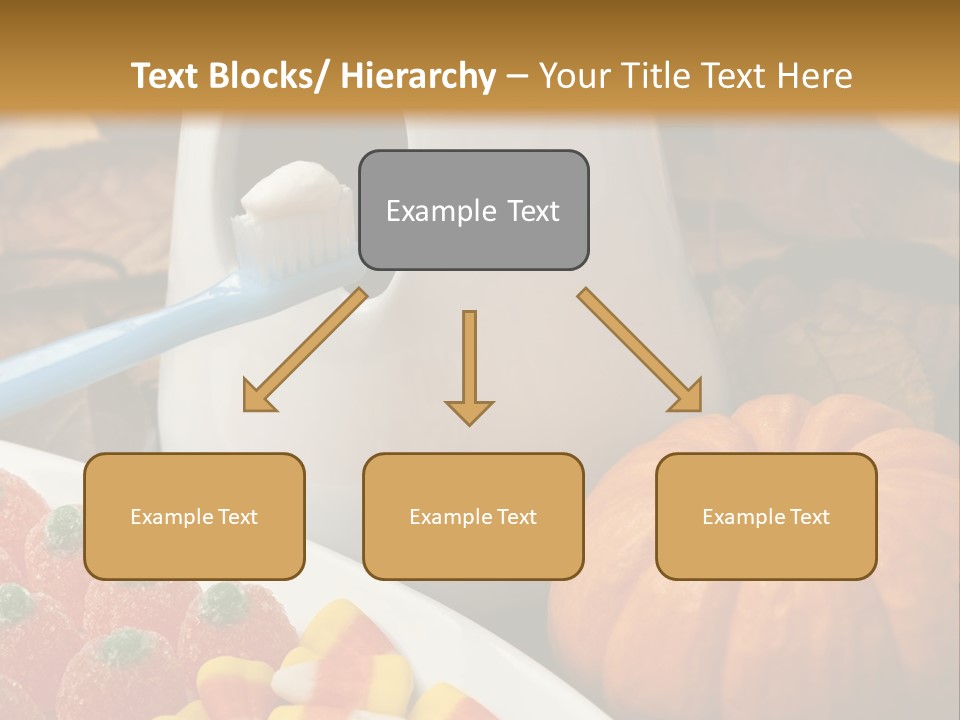 Text Blocks/ Hierarchy – Your Title Text Here

Example Text

Example Text

Example Text

Example Text